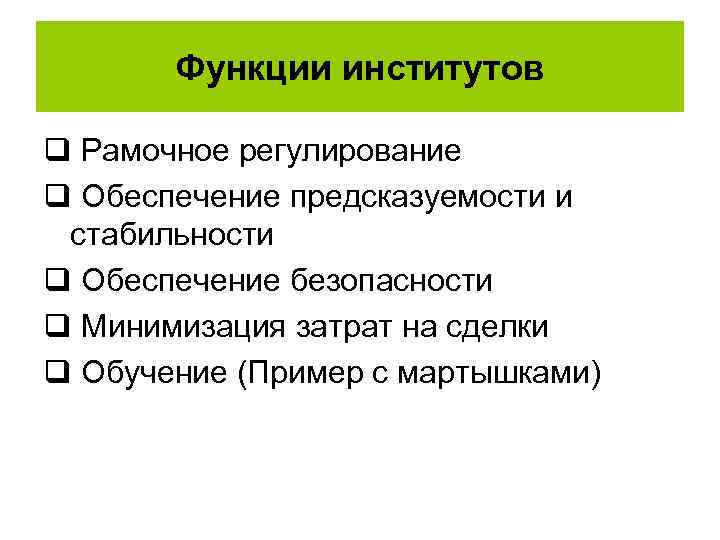 Функции институтов

❑ Рамочное регулирование

❑ Обеспечение предсказуемости и стабильности

❑ Обеспечение безопасности

❑ Минимизация затрат на сделки

❑ Обучение (Пример с мартышками)